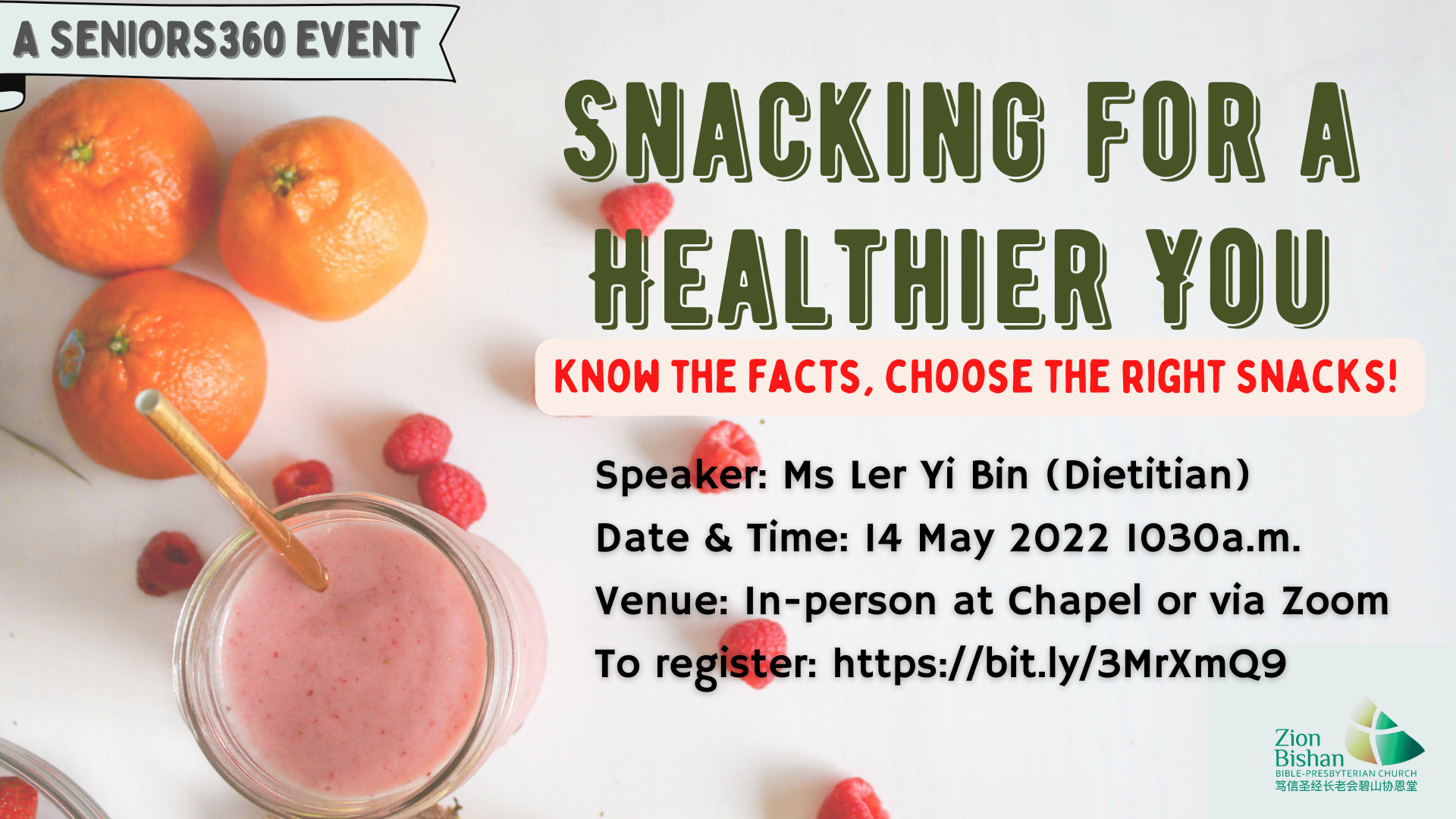 A SENIORS360 EVENT

SNACKING FOR A HEALTHIER YOU

KNOW THE FACTS, CHOOSE THE RIGHT SNACKS!

Speaker: Ms Ler Yi Bin (Dietitian)
Date & Time: 14 May 2022 1030a.m.
Venue: In-person at Chapel or via Zoom
To register: https://bit.ly/3MrXmQ9

Zion Bishan
BIBLE-PRESBYTERIAN CHURCH
笃信圣经长老会碧山协恩堂